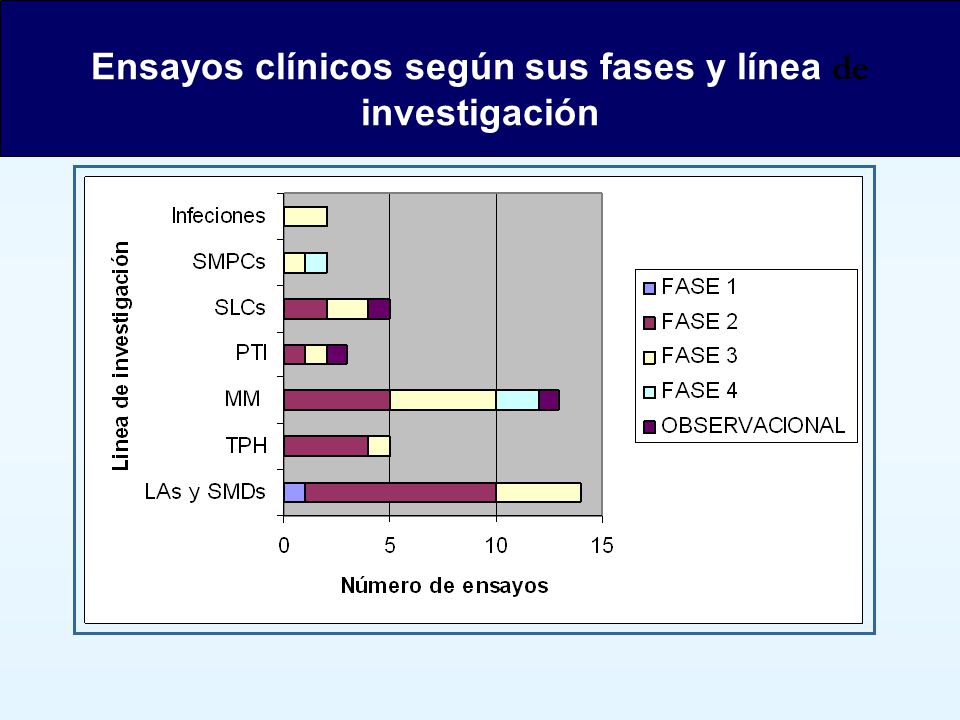 Ensayos clínicos según sus fases y línea de investigación

Linea de investigación

Infeciones

SMPCs

SLCs

PTI

MM

TPH

LAs y SMDs

0

5

10

15

Número de ensayos

FASE 1

FASE 2

FASE 3

FASE 4

OBSERVACIONAL